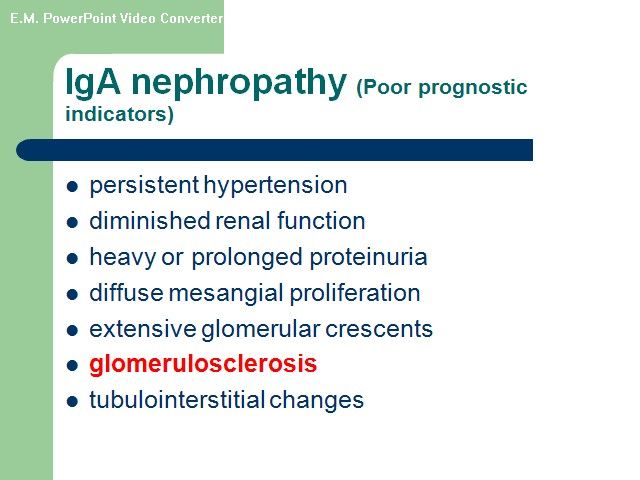 E.M. PowerPoint Video Converter

IgA nephropathy (Poor prognostic indicators)

- persistent hypertension
- diminished renal function
- heavy or prolonged proteinuria
- diffuse mesangial proliferation
- extensive glomerular crescents
- glomerulosclerosis
- tubulointerstitial changes